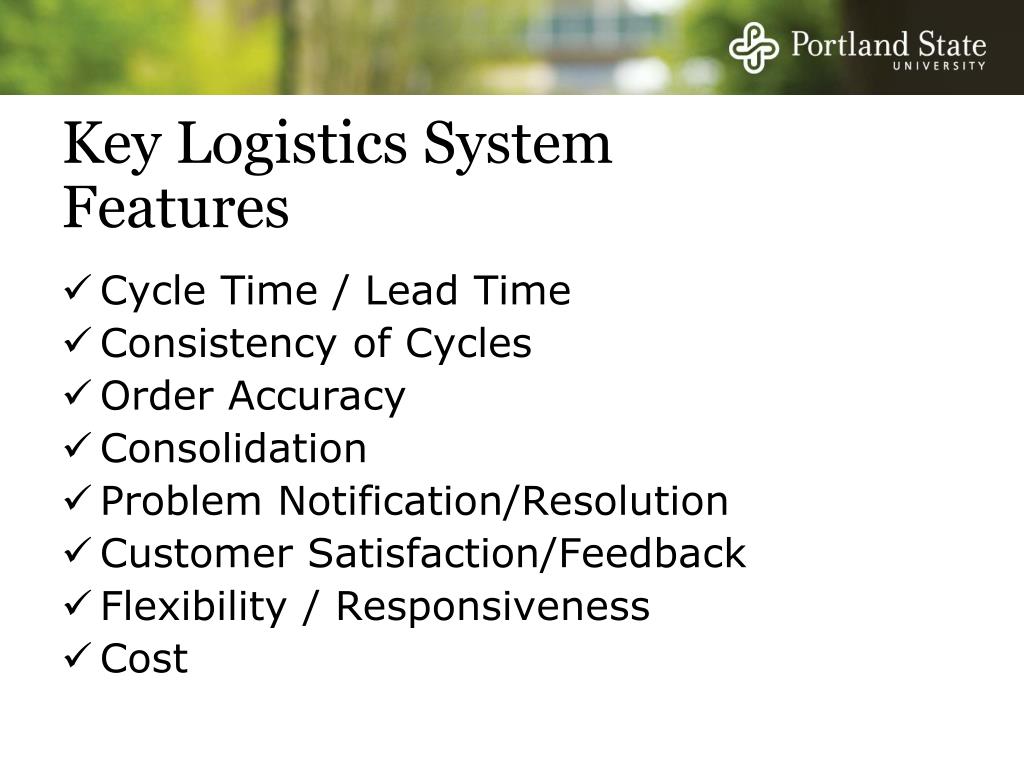 Portland State
UNIVERSITY

Key Logistics System Features

✓ Cycle Time / Lead Time
✓ Consistency of Cycles
✓ Order Accuracy
✓ Consolidation
✓ Problem Notification/Resolution
✓ Customer Satisfaction/Feedback
✓ Flexibility / Responsiveness
✓ Cost